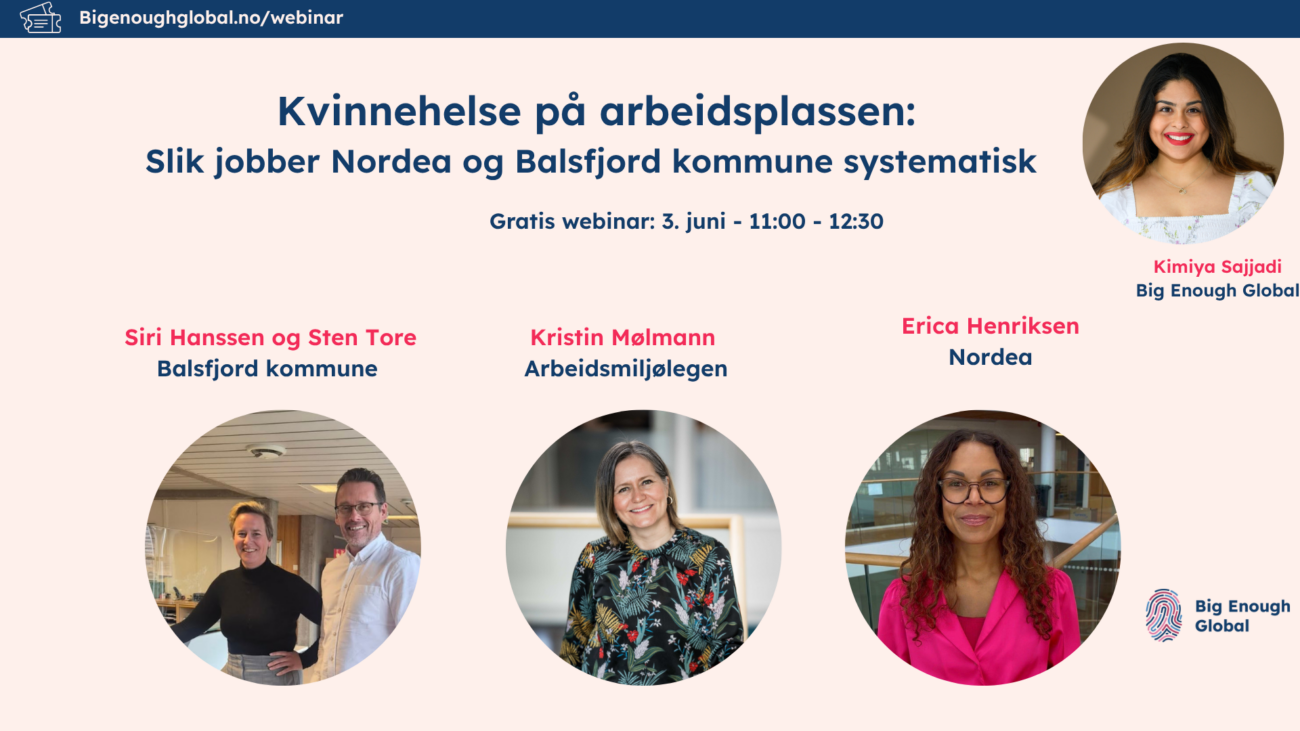 Bigenoughglobal.no/webinar

Kvinnehelse på arbeidsplassen:
Slik jobber Nordea og Balsfjord kommune systematisk

Gratis webinar: 3. juni - 11:00 - 12:30

Kimiya Sajjadi
Big Enough Global

Siri Hanssen og Sten Tore
Balsfjord kommune

Kristin Mølmann
Arbeidsmiljølegen

Erica Henriksen
Nordea

Big Enough Global